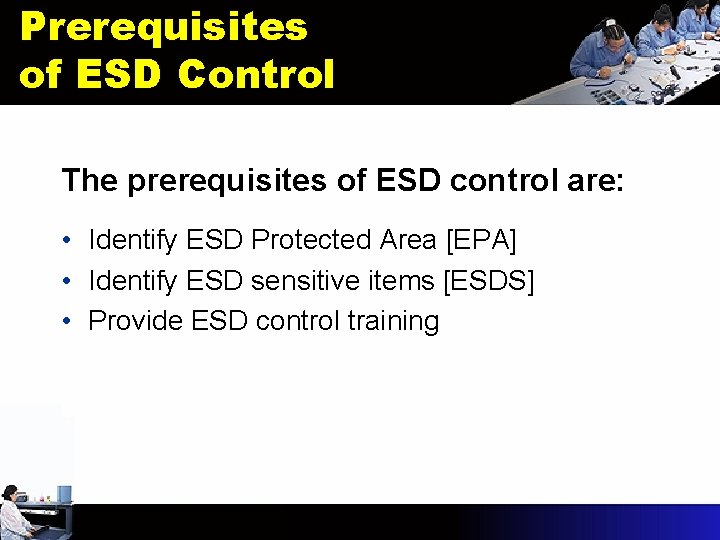 Prerequisites of ESD Control

The prerequisites of ESD control are:

• Identify ESD Protected Area [EPA]
• Identify ESD sensitive items [ESDS]
• Provide ESD control training